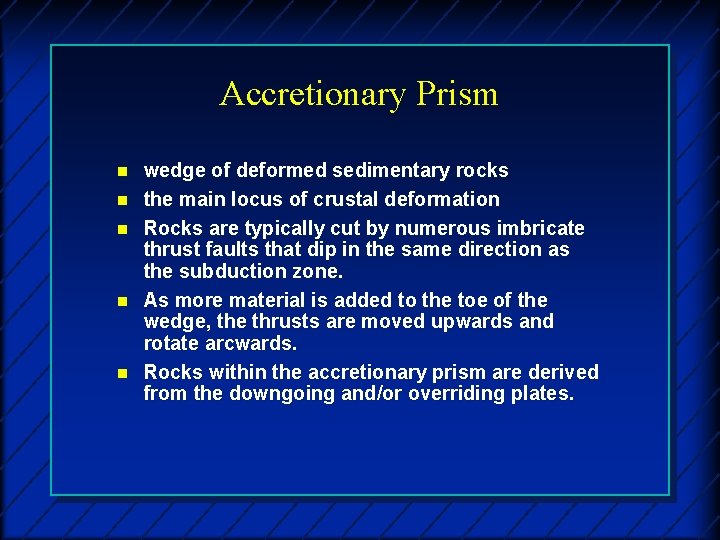 Accretionary Prism

- wedge of deformed sedimentary rocks
- the main locus of crustal deformation
- Rocks are typically cut by numerous imbricate thrust faults that dip in the same direction as the subduction zone.
- As more material is added to the toe of the wedge, the thrusts are moved upwards and rotate arcwards.
- Rocks within the accretionary prism are derived from the downgoing and/or overriding plates.